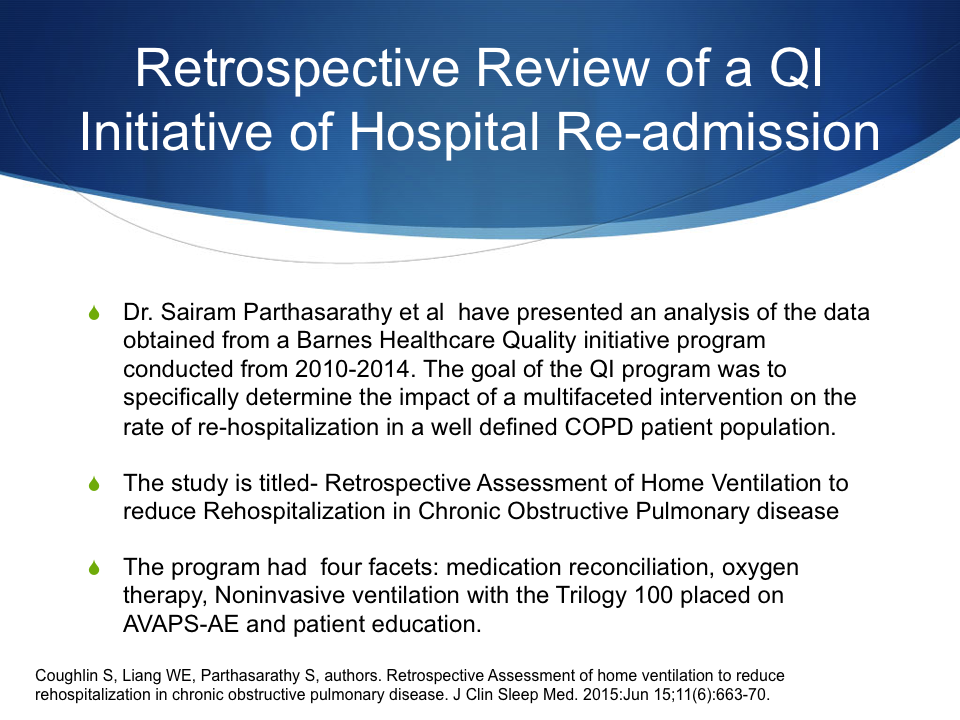 Retrospective Review of a QI Initiative of Hospital Re-admission

Dr. Sairam Parthasarathy et al have presented an analysis of the data obtained from a Barnes Healthcare Quality initiative program conducted from 2010-2014. The goal of the QI program was to specifically determine the impact of a multifaceted intervention on the rate of re-hospitalization in a well defined COPD patient population.

The study is titled- Retrospective Assessment of Home Ventilation to reduce Rehospitalization in Chronic Obstructive Pulmonary disease

The program had four facets: medication reconciliation, oxygen therapy, Noninvasive ventilation with the Trilogy 100 placed on AVAPS-AE and patient education.

Coughlin S, Liang WE, Parthasarathy S, authors. Retrospective Assessment of home ventilation to reduce rehospitalization in chronic obstructive pulmonary disease. J Clin Sleep Med. 2015:Jun 15;11(6):663-70.